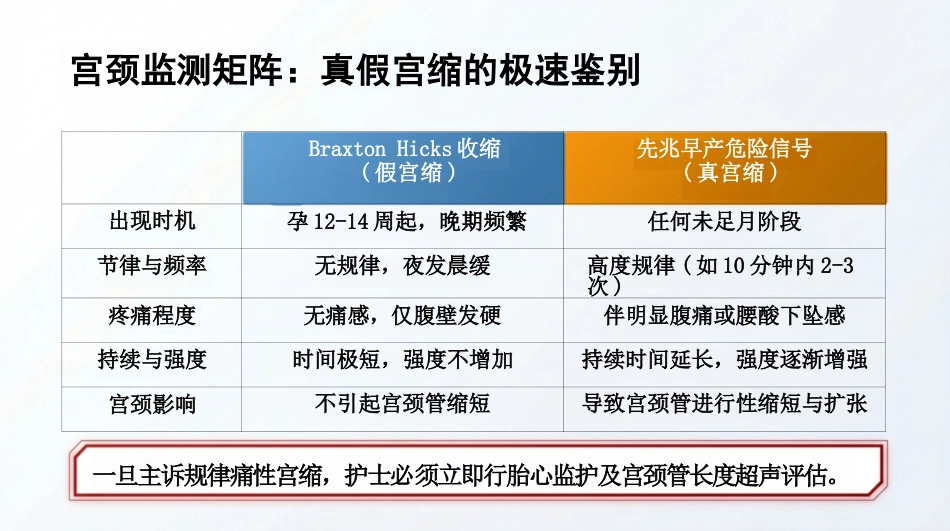 宫颈监测矩阵：真假宫缩的极速鉴别

|  | Braxton Hicks收缩（假宫缩） | 先兆早产危险信号（真宫缩） |
|---|---|---|
| 出现时机 | 孕12-14周起，晚期频繁 | 任何未足月阶段 |
| 节律与频率 | 无规律，夜发晨缓 | 高度规律（如10分钟内2-3次） |
| 疼痛程度 | 无痛感，仅腹壁发硬 | 伴明显腹痛或腰酸下坠感 |
| 持续与强度 | 时间极短，强度不增加 | 持续时间延长，强度逐渐增强 |
| 宫颈影响 | 不引起宫颈管缩短 | 导致宫颈管进行性缩短与扩张 |

一旦主诉规律痛性宫缩，护士必须立即行胎心监护及宫颈管长度超声评估。